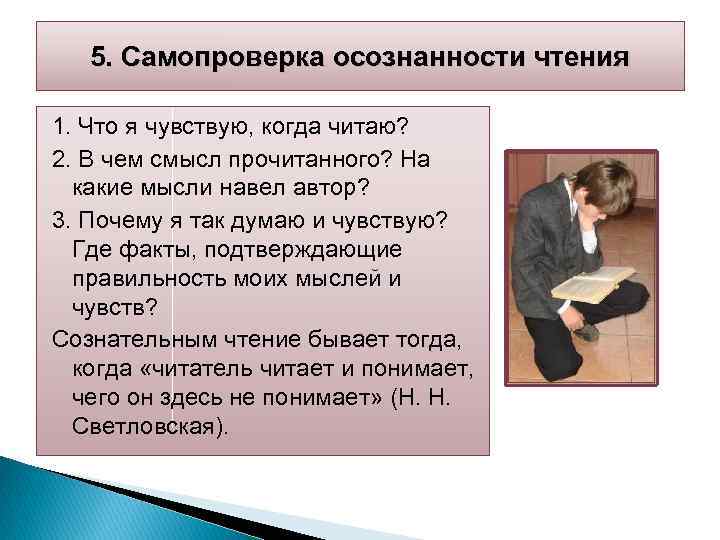 5. Самопроверка осознанности чтения

1. Что я чувствую, когда читаю?

2. В чем смысл прочитанного? На какие мысли навел автор?

3. Почему я так думаю и чувствую? Где факты, подтверждающие правильность моих мыслей и чувств?

Сознательным чтение бывает тогда, когда «читатель читает и понимает, чего он здесь не понимает» (Н. Н. Светловская).